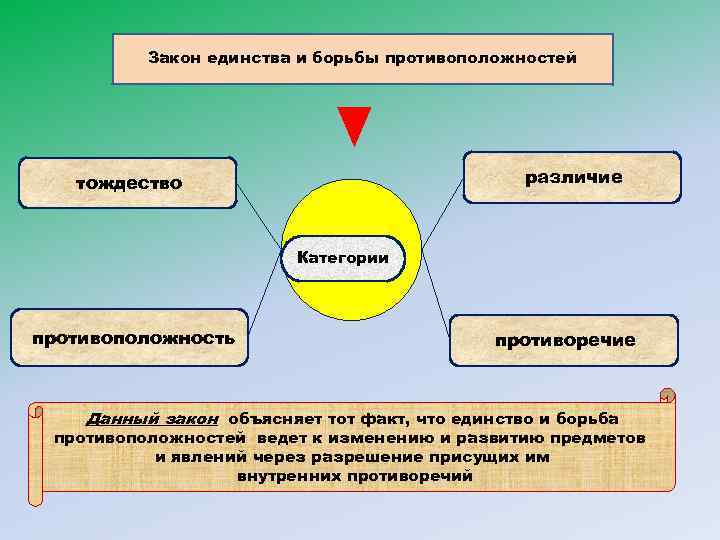 Закон единства и борьбы противоположностей

тождество

различие

Категории

противоположность

противоречие

Данный закон объясняет тот факт, что единство и борьба противоположностей ведет к изменению и развитию предметов и явлений через разрешение присущих им внутренних противоречий